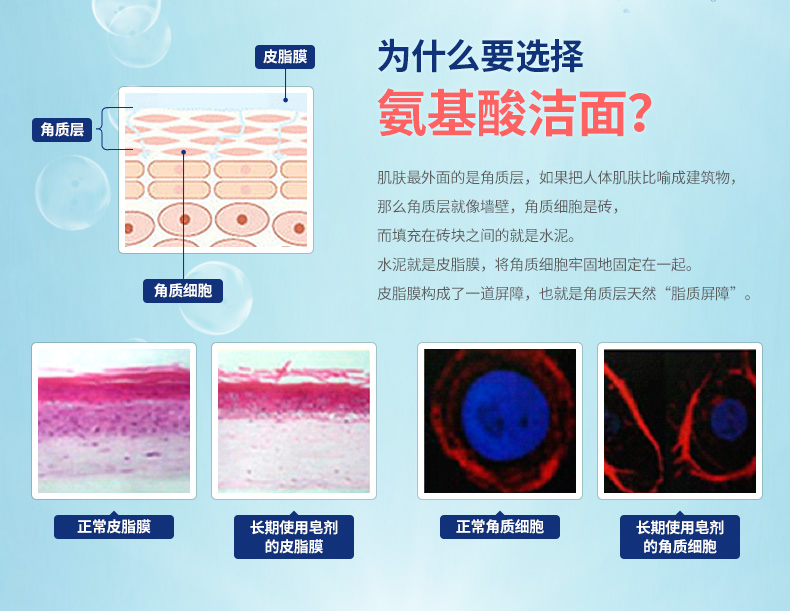 皮脂膜

角质层

角质细胞

为什么要选择
氨基酸洁面?

肌肤最外面的是角质层，如果把人体肌肤比喻成建筑物，
那么角质层就像墙壁，角质细胞是砖，
而填充在砖块之间的就是水泥。
水泥就是皮脂膜，将角质细胞牢固地固定在一起。
皮脂膜构成了一道屏障，也就是角质层天然“脂质屏障”。

正常皮脂膜

长期使用皂剂的皮脂膜

正常角质细胞

长期使用皂剂的角质细胞